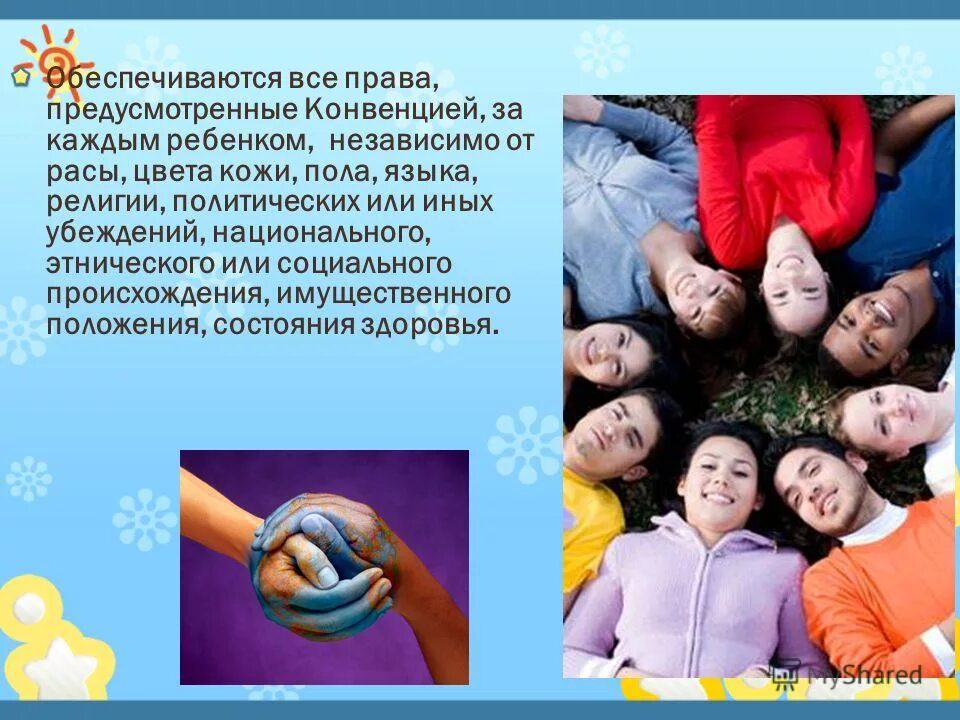 Обеспечиваются все права, предусмотренные Конвенцией, за каждым ребенком, независимо от расы, цвета кожи, пола, языка, религии, политических или иных убеждений, национального, этнического или социального происхождения, имущественного положения, состояния здоровья.

MyShared